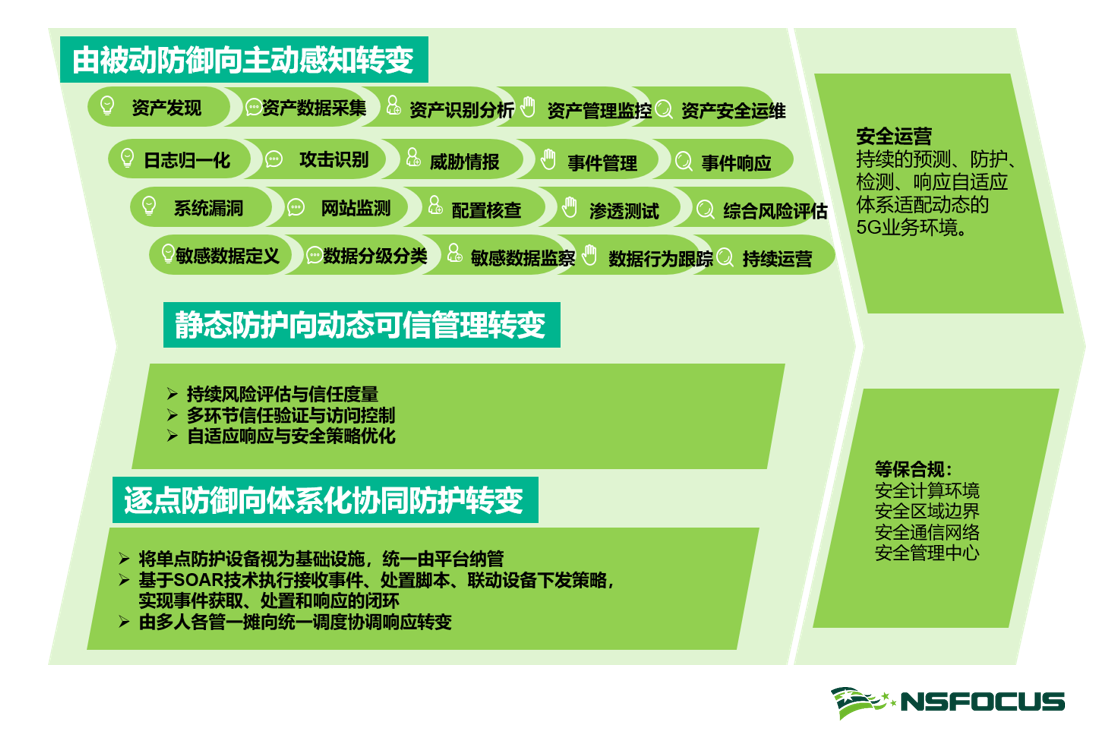 由被动防御向主动感知转变

资产发现
资产数据采集
资产识别分析
资产管理监控
资产安全运维

日志归一化
攻击识别
威胁情报
事件管理
事件响应

系统漏洞
网站监测
配置核查
渗透测试
综合风险评估

敏感数据定义
数据分级分类
敏感数据监察
数据行为跟踪
持续运营

静态防护向动态可信管理转变

➢ 持续风险评估与信任度量
➢ 多环节信任验证与访问控制
➢ 自适应响应与安全策略优化

逐点防御向体系化协同防护转变

➢ 将单点防护设备视为基础设施，统一由平台纳管
➢ 基于SOAR技术执行接收事件、处置脚本、联动设备下发策略，实现事件获取、处置和响应的闭环
➢ 由多人各管一摊向统一调度协调响应转变

安全运营
持续的预测、防护、检测、响应自适应体系适配动态的5G业务环境。

等保合规：
安全计算环境
安全区域边界
安全通信网络
安全管理中心

NSFOCUS